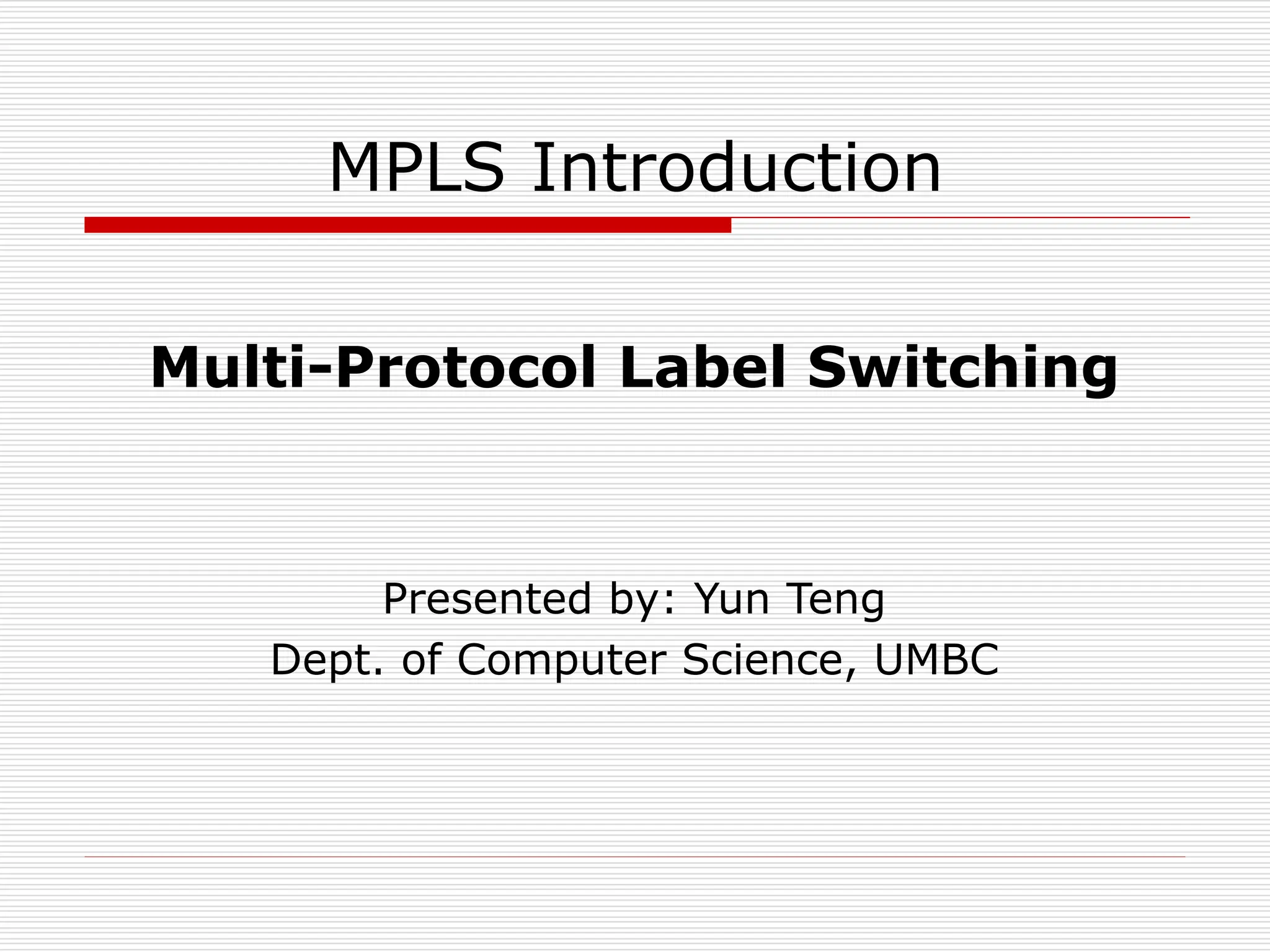 MPLS Introduction

Multi-Protocol Label Switching

Presented by: Yun Teng
Dept. of Computer Science, UMBC